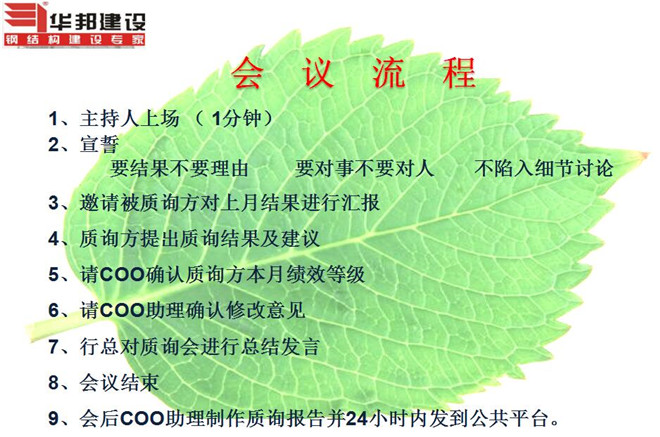 华邦建设
钢结构建设专家

会 议 流 程

1、主持人上场 （ 1分钟）
2、宣誓
要结果不要理由 要对事不要对人 不陷入细节讨论
3、邀请被质询方对上月结果进行汇报
4、质询方提出质询结果及建议
5、请COO确认质询方本月绩效等级
6、请COO助理确认修改意见
7、行总对质询会进行总结发言
8、会议结束
9、会后COO助理制作质询报告并24小时内发到公共平台。